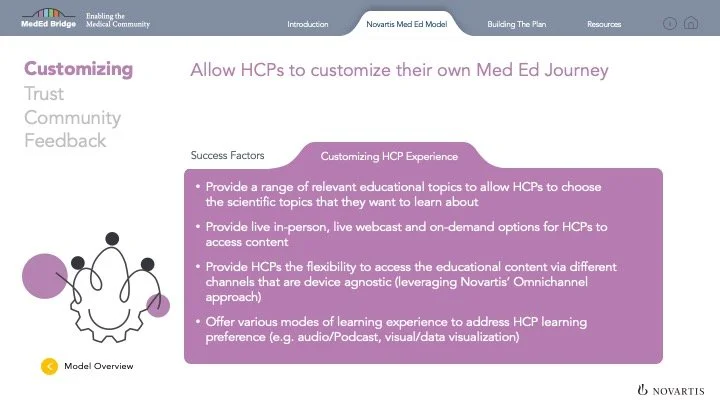 MedEd Bridge Enabling the Medical Community

Introduction Novartis Med Ed Model Building The Plan Resources

Customizing
Trust
Community
Feedback

Allow HCPs to customize their own Med Ed Journey

Success Factors Customizing HCP Experience

• Provide a range of relevant educational topics to allow HCPs to choose the scientific topics that they want to learn about

• Provide live in-person, live webcast and on-demand options for HCPs to access content

• Provide HCPs the flexibility to access the educational content via different channels that are device agnostic (leveraging Novartis' Omnichannel approach)

• Offer various modes of learning experience to address HCP learning preference (e.g. audio/Podcast, visual/data visualization)

Model Overview

NOVARTIS